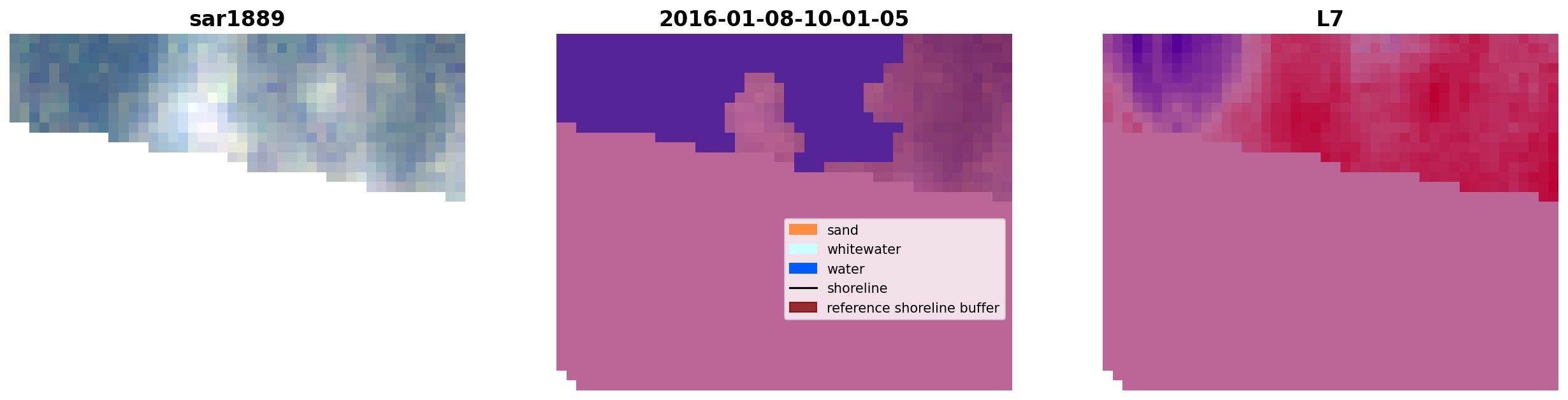 sar1889

2016-01-08-10-01-05

sand
whitewater
water
shoreline
reference shoreline buffer

L7